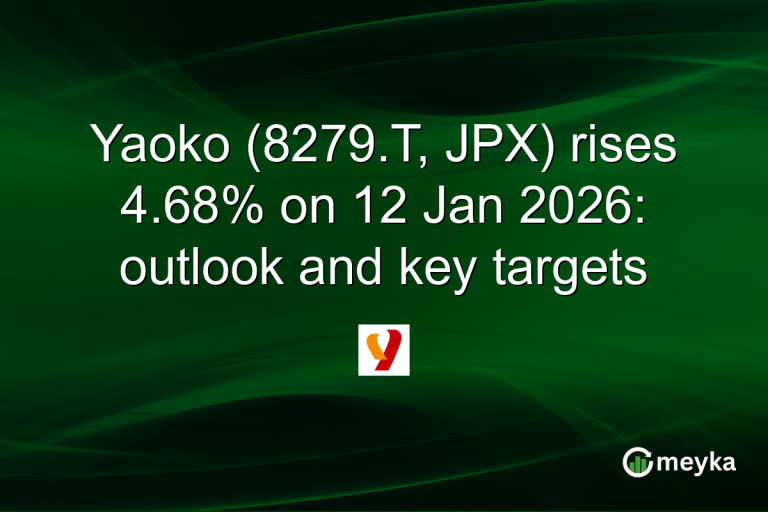 Yaoko (8279.T, JPX) rises 4.68% on 12 Jan 2026: outlook and key targets

meyka